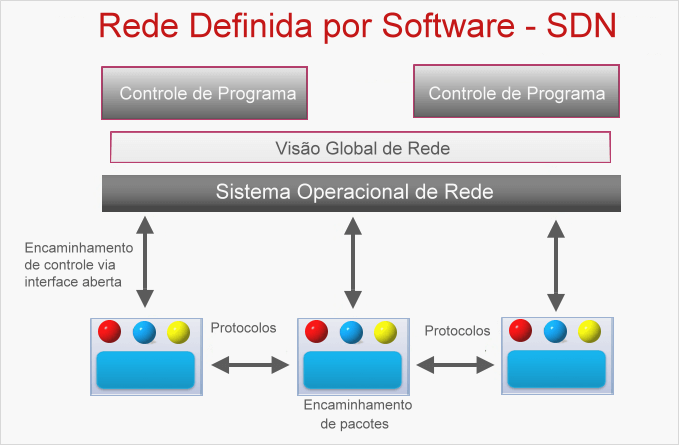 Rede Definida por Software - SDN

Controle de Programa

Controle de Programa

Visão Global de Rede

Sistema Operacional de Rede

Encaminhamento de controle via interface aberta

Protocolos

Protocolos

Encaminhamento de pacotes